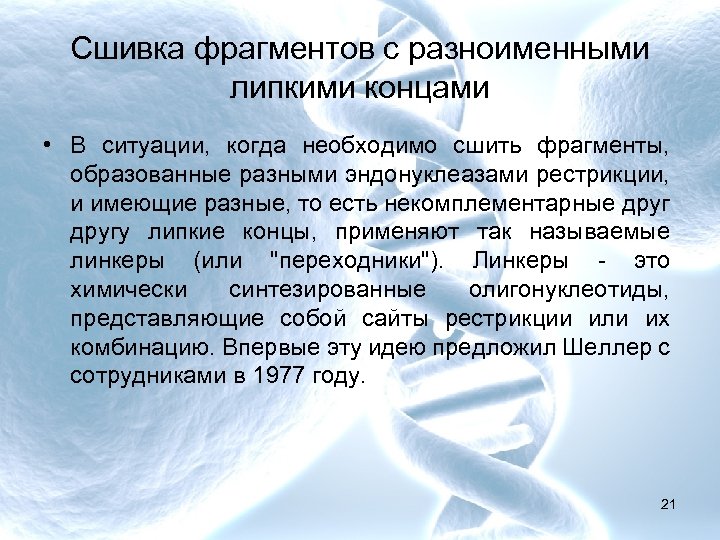 Сшивка фрагментов с разноименными липкими концами

• В ситуации, когда необходимо сшить фрагменты, образованные разными эндонуклеазами рестрикции, и имеющие разные, то есть некомплементарные друг другу липкие концы, применяют так называемые линкеры (или "переходники"). Линкеры - это химически синтезированные олигонуклеотиды, представляющие собой сайты рестрикции или их комбинацию. Впервые эту идею предложил Шеллер с сотрудниками в 1977 году.

21